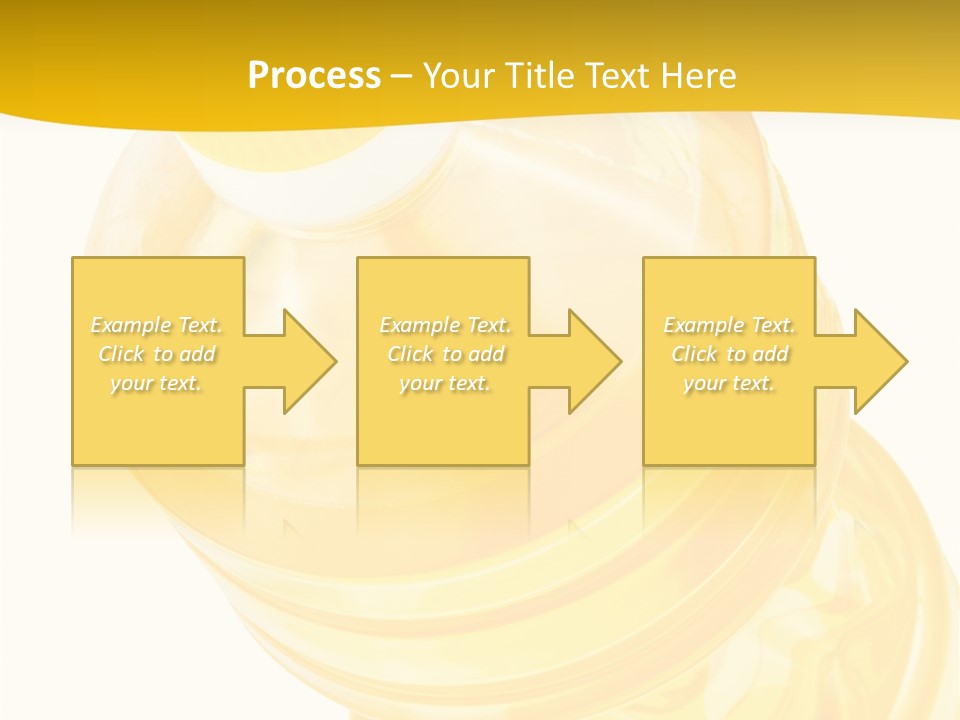 Process – Your Title Text Here

Example Text. Click to add your text.

Example Text. Click to add your text.

Example Text. Click to add your text.